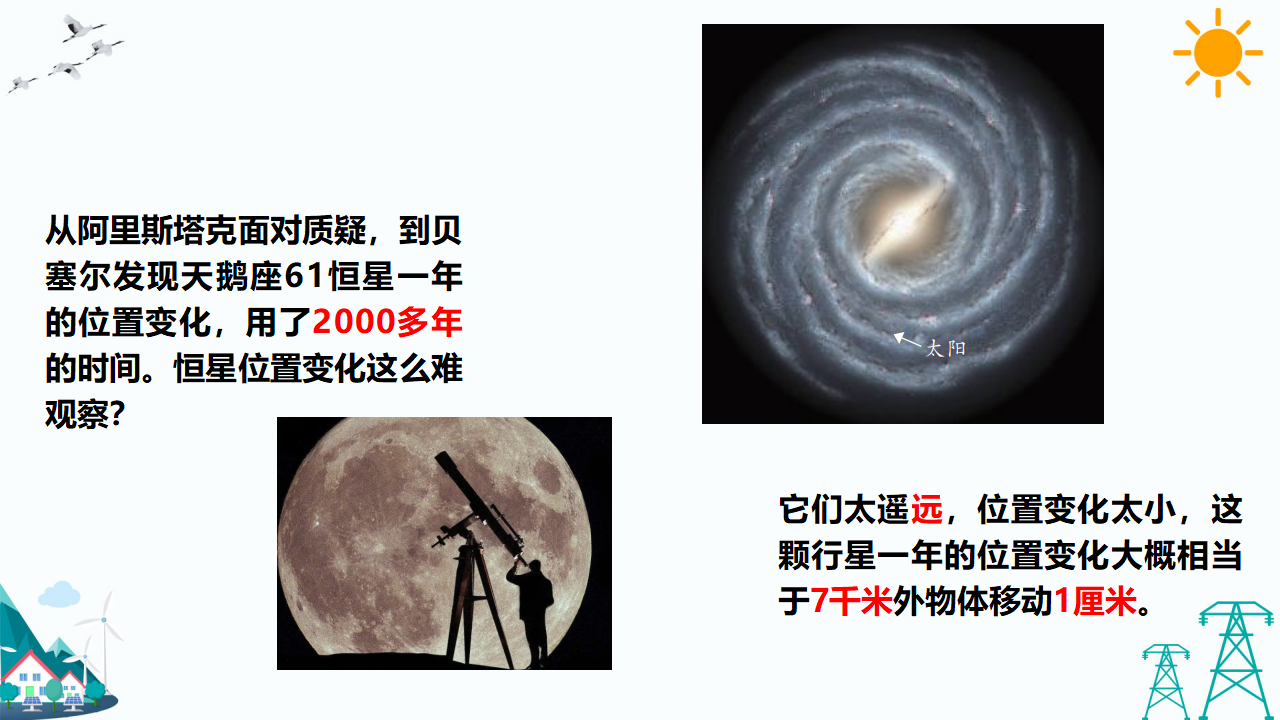 从阿里斯塔克面对质疑，到贝塞尔发现天鹅座61恒星一年的位置变化，用了2000多年的时间。恒星位置变化这么难观察?

太阳

它们太遥远，位置变化太小，这颗行星一年的位置变化大概相当于7千米外物体移动1厘米。